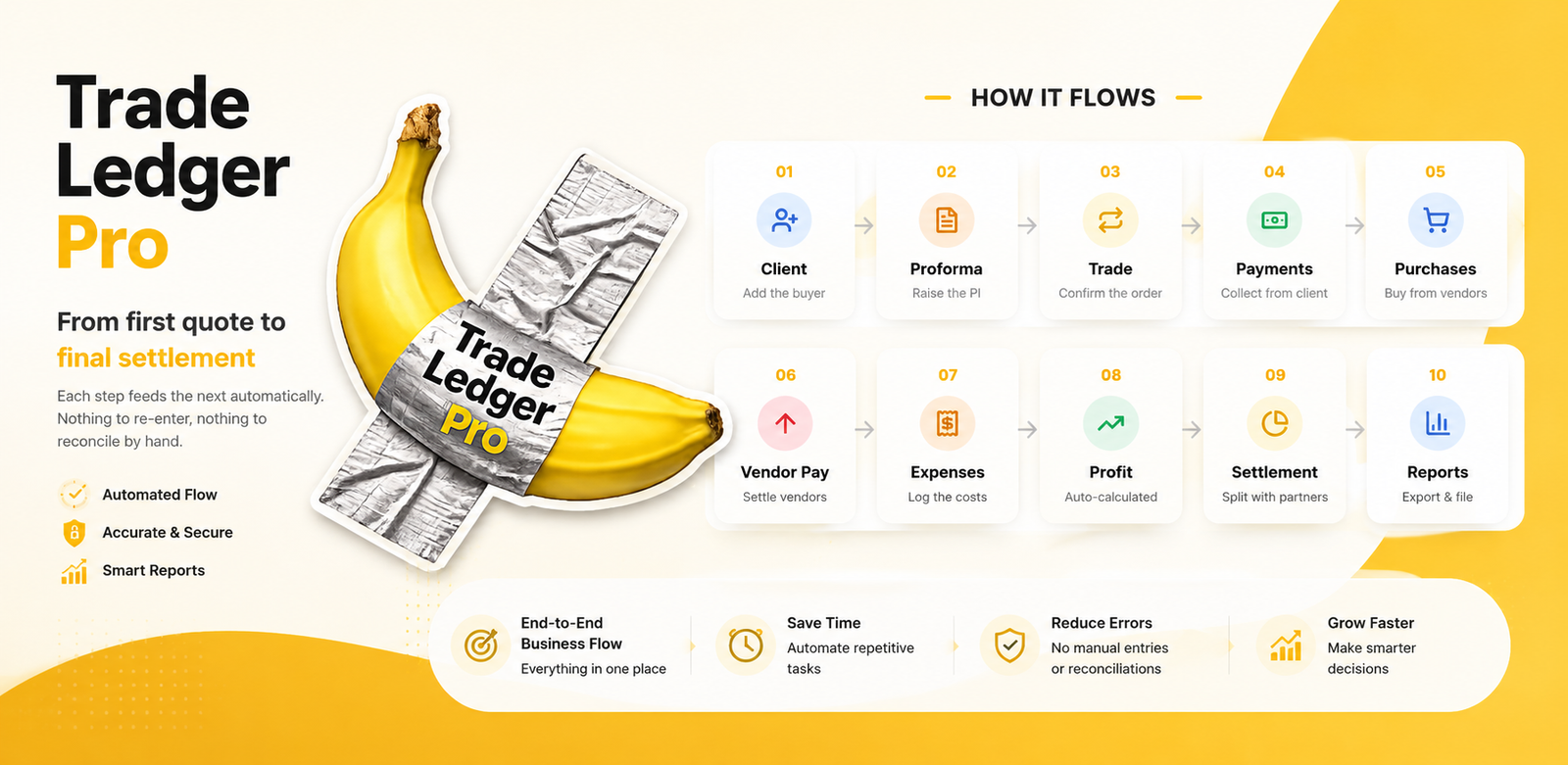 Trade Ledger Pro

From first quote to final settlement

Each step feeds the next automatically. Nothing to re-enter, nothing to reconcile by hand.

Automated Flow

Accurate & Secure

Smart Reports

Trade Ledger Pro

HOW IT FLOWS

01
Client
Add the buyer

02
Proforma
Raise the PI

03
Trade
Confirm the order

04
Payments
Collect from client

05
Purchases
Buy from vendors

06
Vendor Pay
Settle vendors

07
Expenses
Log the costs

08
Profit
Auto-calculated

09
Settlement
Split with partners

10
Reports
Export & file

End-to-End Business Flow
Everything in one place

Save Time
Automate repetitive tasks

Reduce Errors
No manual entries or reconciliations

Grow Faster
Make smarter decisions